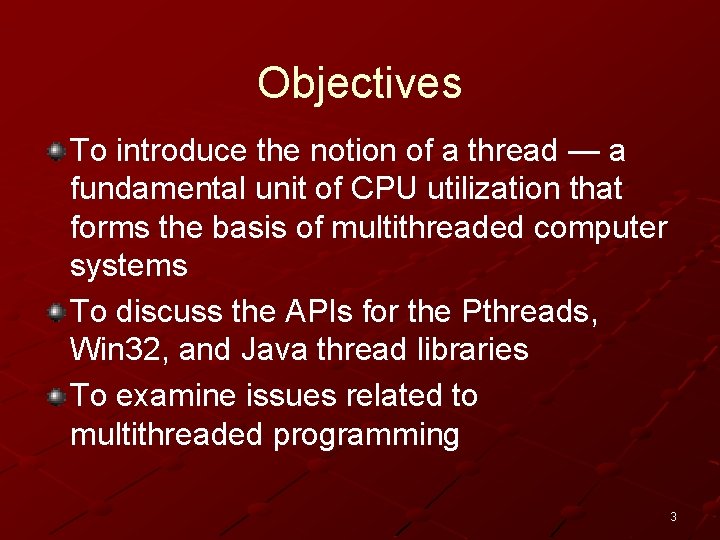 Objectives

To introduce the notion of a thread — a fundamental unit of CPU utilization that forms the basis of multithreaded computer systems

To discuss the APIs for the Pthreads, Win32, and Java thread libraries

To examine issues related to multithreaded programming

3